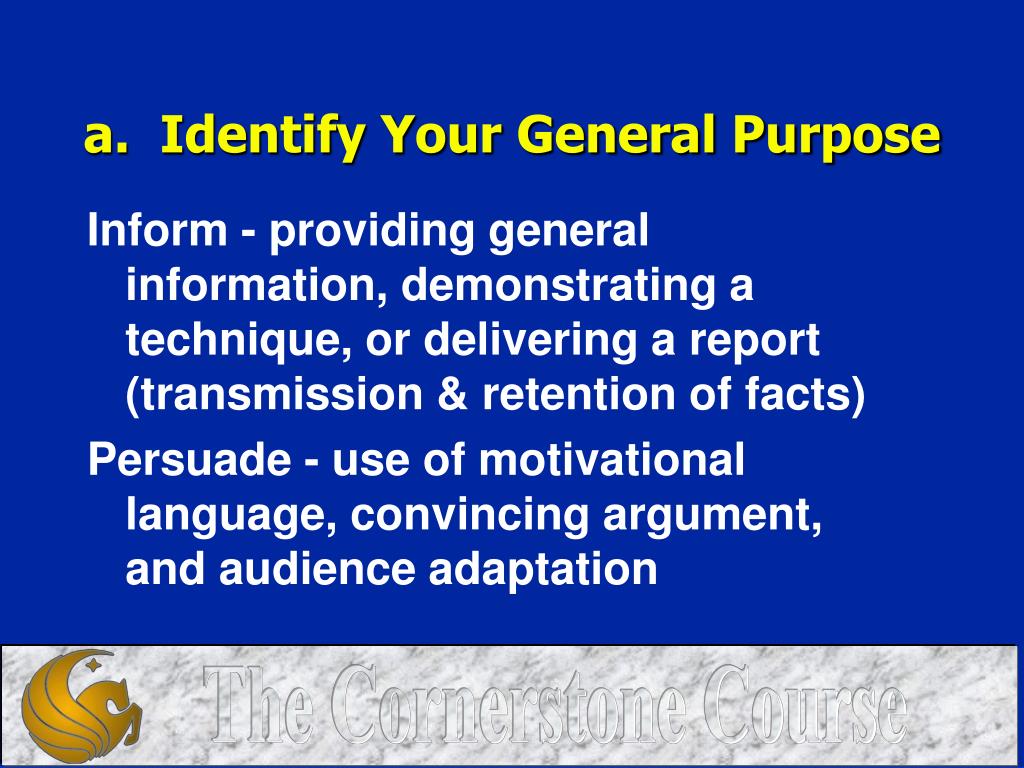 a. Identify Your General Purpose

Inform - providing general information, demonstrating a technique, or delivering a report (transmission & retention of facts)

Persuade - use of motivational language, convincing argument, and audience adaptation

The Cornerstone Course